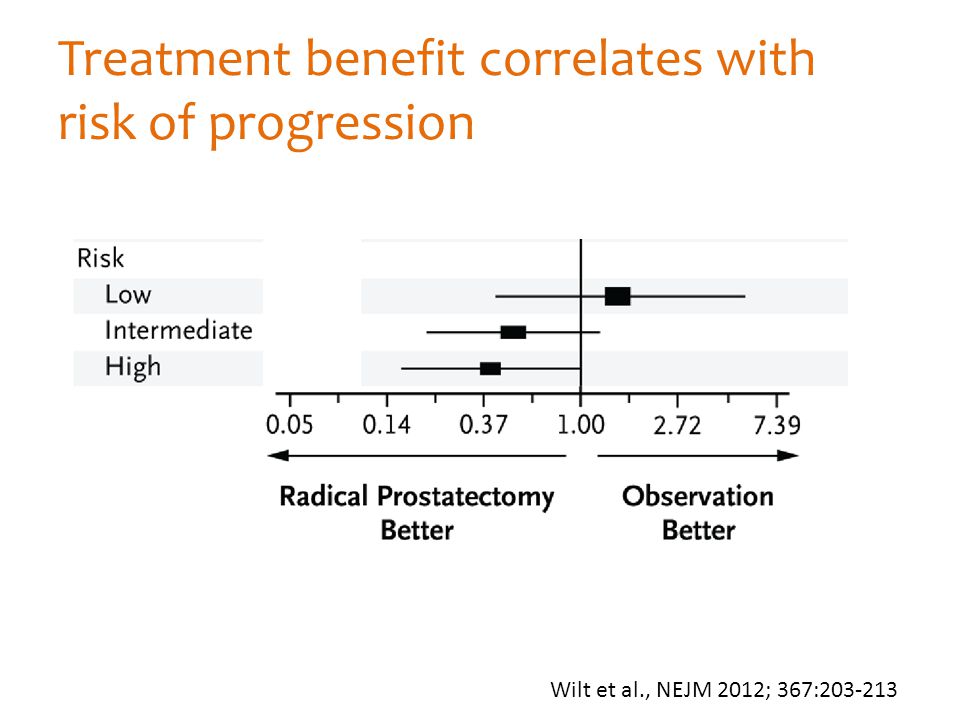 Treatment benefit correlates with risk of progression

Risk
Low
Intermediate
High

0.05 0.14 0.37 1.00 2.72 7.39

Radical Prostatectomy Better

Observation Better

Wilt et al., NEJM 2012; 367:203-213